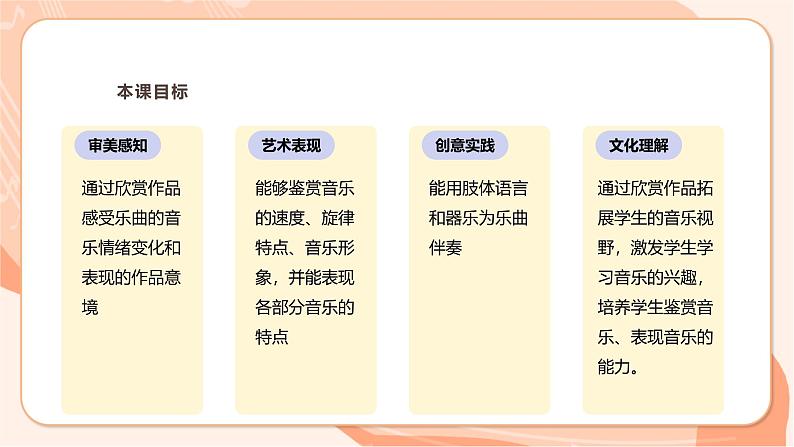 本课目标

审美感知

通过欣赏作品感受乐曲的音乐情绪变化和表现的作品意境

艺术表现

能够鉴赏音乐的速度、旋律特点、音乐形象，并能表现各部分音乐的特点

创意实践

能用肢体语言和器乐为乐曲伴奏

文化理解

通过欣赏作品拓展学生的音乐视野，激发学生学习音乐的兴趣，培养学生鉴赏音乐、表现音乐的能力。